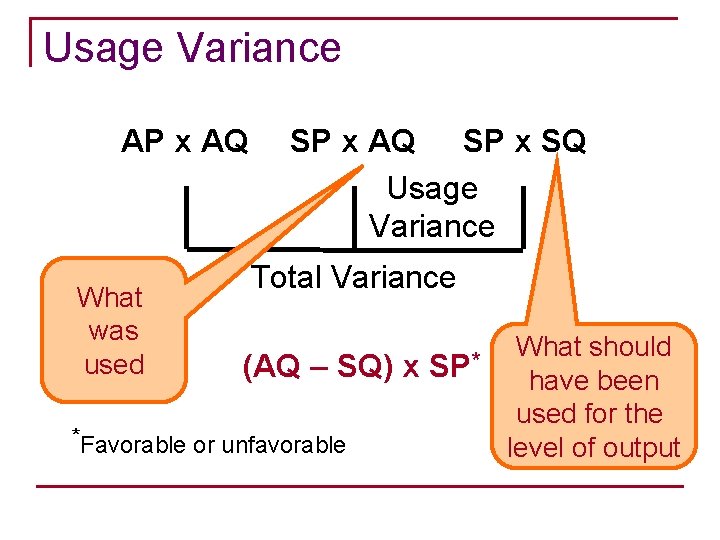 Usage Variance

AP x AQ SP x AQ SP x SQ

Usage Variance

Total Variance

What was used

(AQ – SQ) x SP*

What should have been used for the level of output

*Favorable or unfavorable